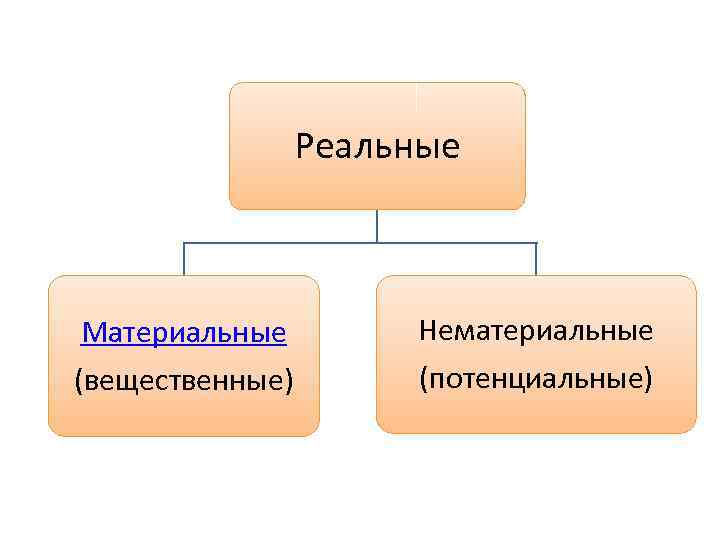 Реальные

Материальные
(вещественные)

Нематериальные
(потенциальные)